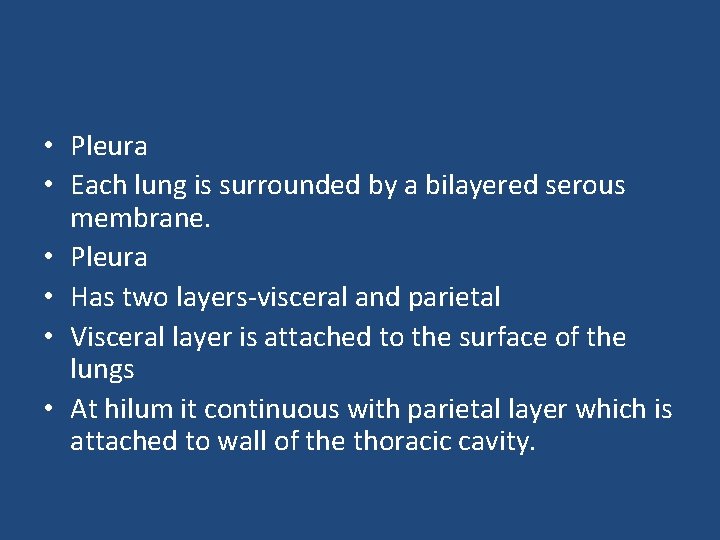 • Pleura
• Each lung is surrounded by a bilayered serous membrane.
• Pleura
• Has two layers-visceral and parietal
• Visceral layer is attached to the surface of the lungs
• At hilum it continuous with parietal layer which is attached to wall of the thoracic cavity.